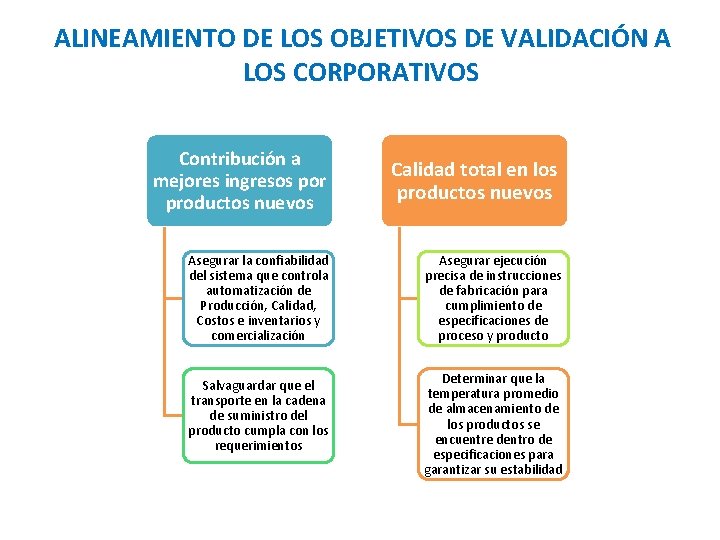 ALINEAMIENTO DE LOS OBJETIVOS DE VALIDACIÓN A LOS CORPORATIVOS

Contribución a mejores ingresos por productos nuevos

Asegurar la confiabilidad del sistema que controla automatización de Producción, Calidad, Costos e inventarios y comercialización

Salvaguardar que el transporte en la cadena de suministro del producto cumpla con los requerimientos

Calidad total en los productos nuevos

Asegurar ejecución precisa de instrucciones de fabricación para cumplimiento de especificaciones de proceso y producto

Determinar que la temperatura promedio de almacenamiento de los productos se encuentre dentro de especificaciones para garantizar su estabilidad